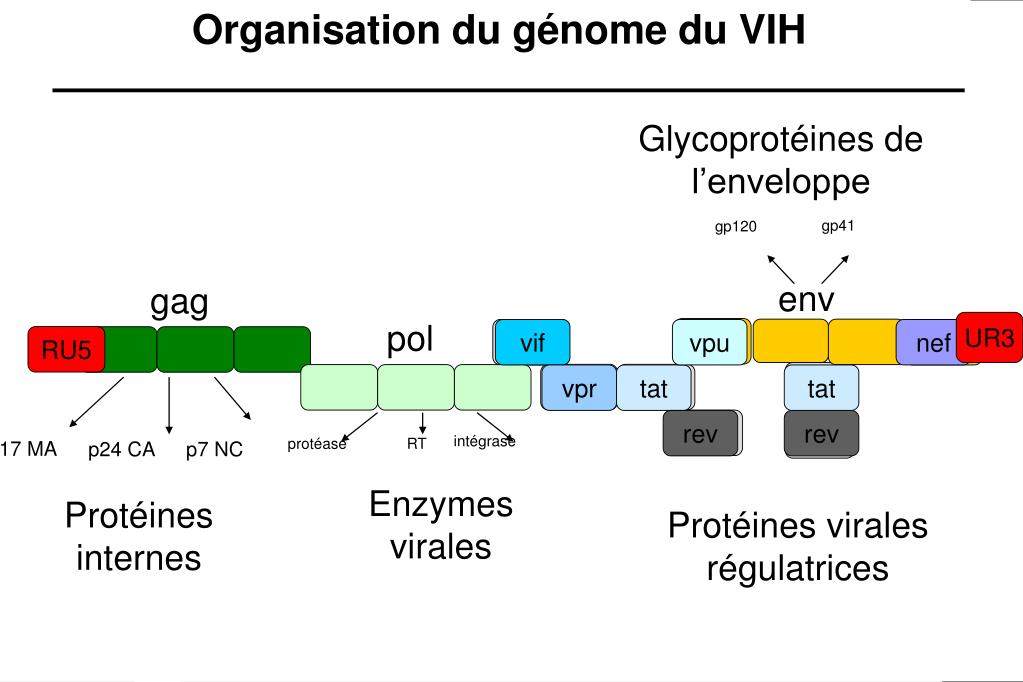 Organisation du génome du VIH

Glycoprotéines de l'enveloppe

gp120 gp41

gag

env

RU5

pol

vif

vpu

nef

UR3

vpr

tat

tat

rev

rev

17 MA p24 CA p7 NC

protéase RT intégrase

Protéines internes

Enzymes virales

Protéines virales régulatrices